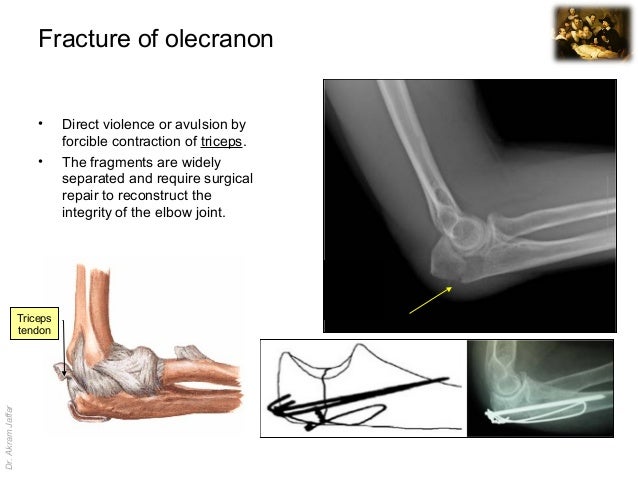 Fracture of olecranon

• Direct violence or avulsion by forcible contraction of triceps.
• The fragments are widely separated and require surgical repair to reconstruct the integrity of the elbow joint.

Triceps tendon

Dr. Akram Jaffar